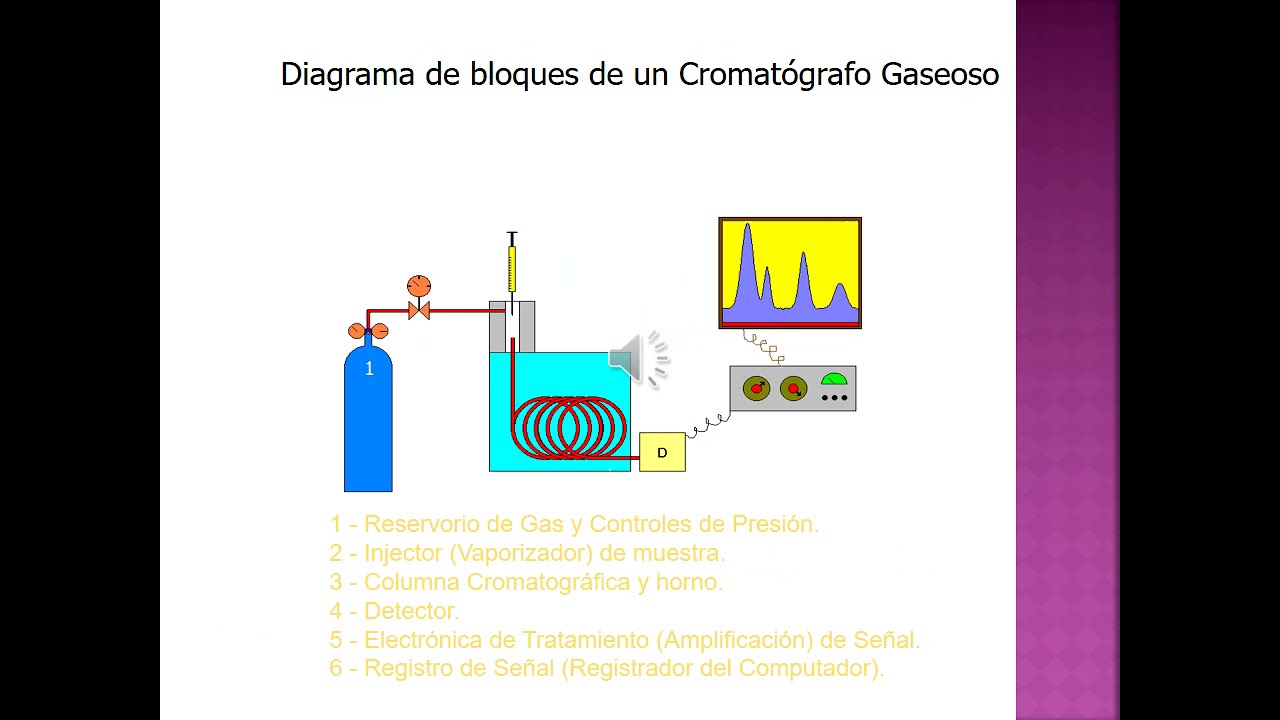 Diagrama de bloques de un Cromatógrafo Gaseoso

1

D

1 - Reservorio de Gas y Controles de Presión.
2 - Injector (Vaporizador) de muestra.
3 - Columna Cromatográfica y horno.
4 - Detector.
5 - Electrónica de Tratamiento (Amplificación) de Señal.
6 - Registro de Señal (Registrador del Computador).